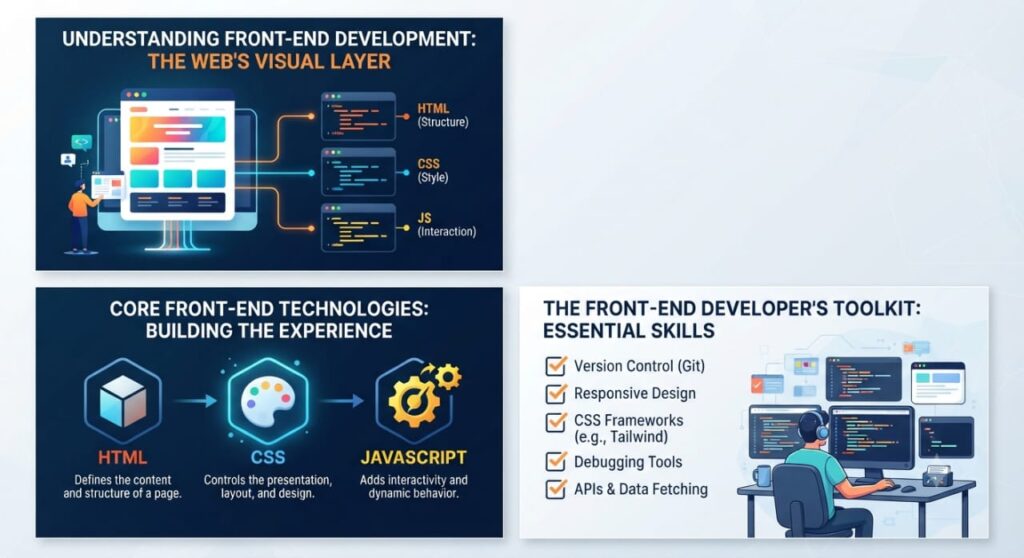 UNDERSTANDING FRONT-END DEVELOPMENT: THE WEB'S VISUAL LAYER

HTML (Structure)

CSS (Style)

JS (Interaction)

CORE FRONT-END TECHNOLOGIES: BUILDING THE EXPERIENCE

HTML
Defines the content and structure of a page.

CSS
Controls the presentation, layout, and design.

JAVASCRIPT
Adds interactivity and dynamic behavior.

THE FRONT-END DEVELOPER'S TOOLKIT: ESSENTIAL SKILLS

Version Control (Git)
Responsive Design
CSS Frameworks (e.g., Tailwind)
Debugging Tools
APIs & Data Fetching